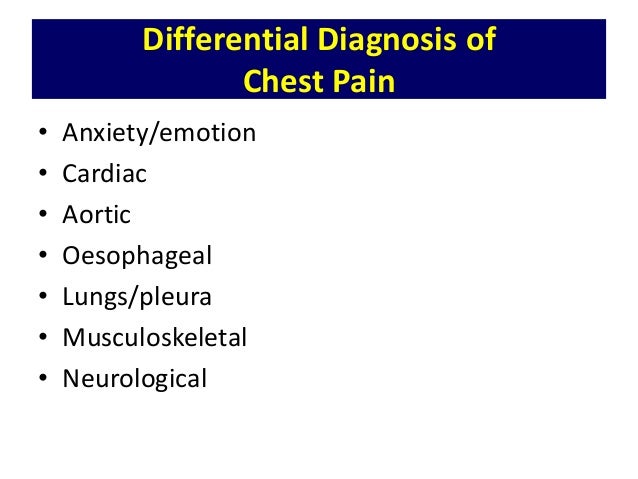 Differential Diagnosis of
Chest Pain

• Anxiety/emotion
• Cardiac
• Aortic
• Oesophageal
• Lungs/pleura
• Musculoskeletal
• Neurological